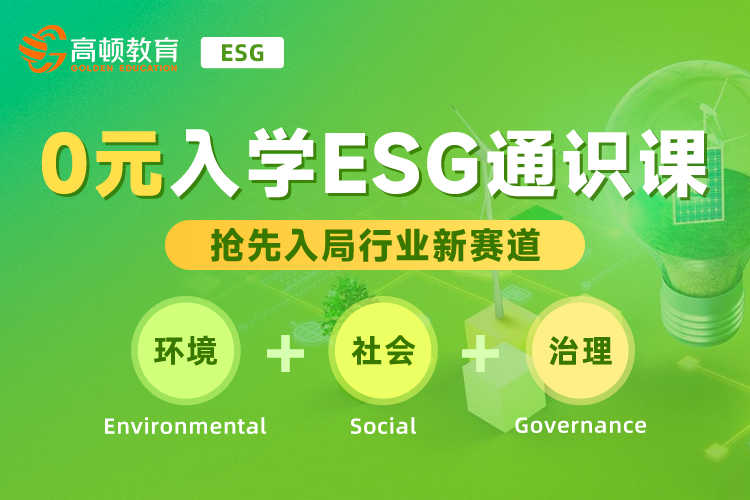 高顿教育
GOLDEN EDUCATION
ESG

0元入学ESG通识课

抢先入局行业新赛道

环境 + 社会 + 治理

Environmental Social Governance